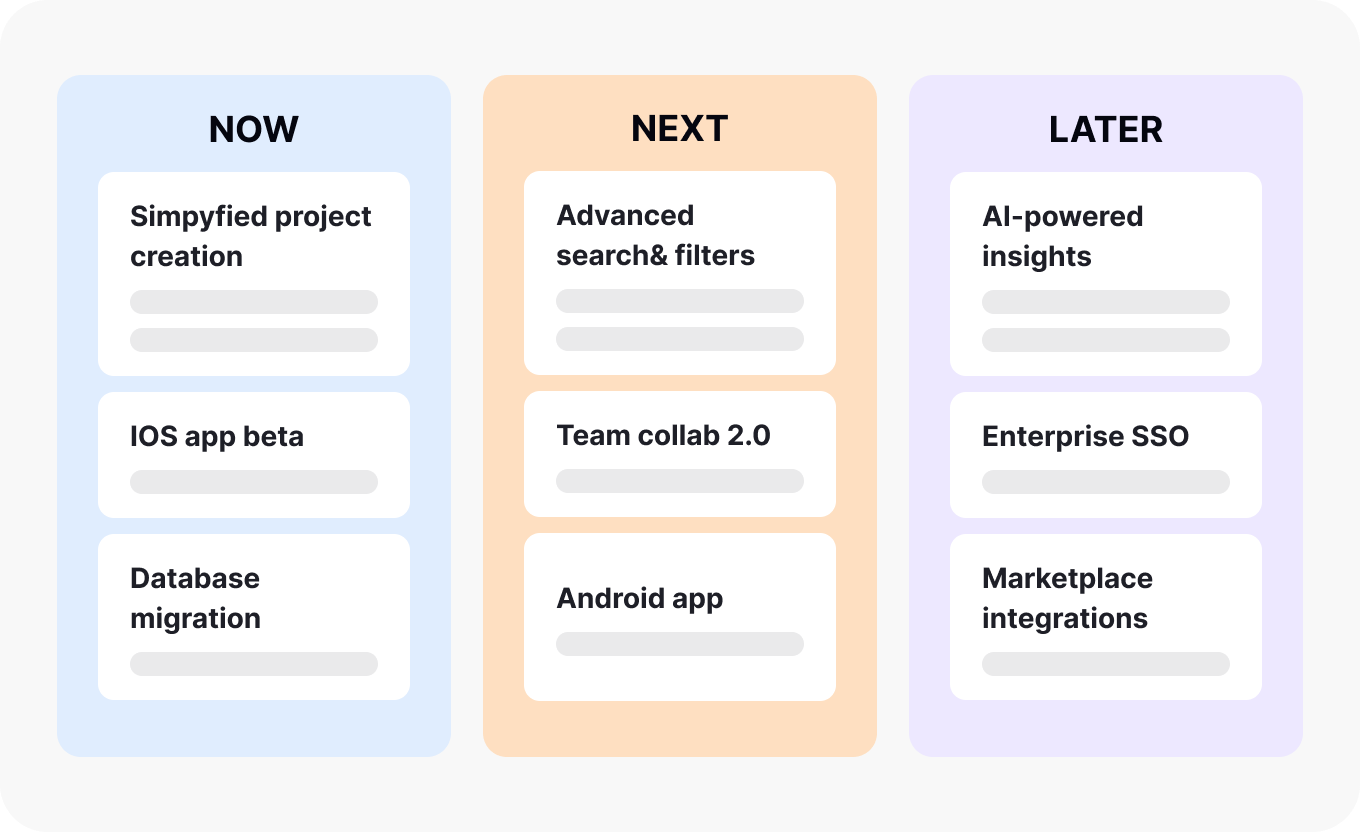 NOW

Simpyfied project creation

IOS app beta

Database migration

NEXT

Advanced search& filters

Team collab 2.0

Android app

LATER

AI-powered insights

Enterprise SSO

Marketplace integrations